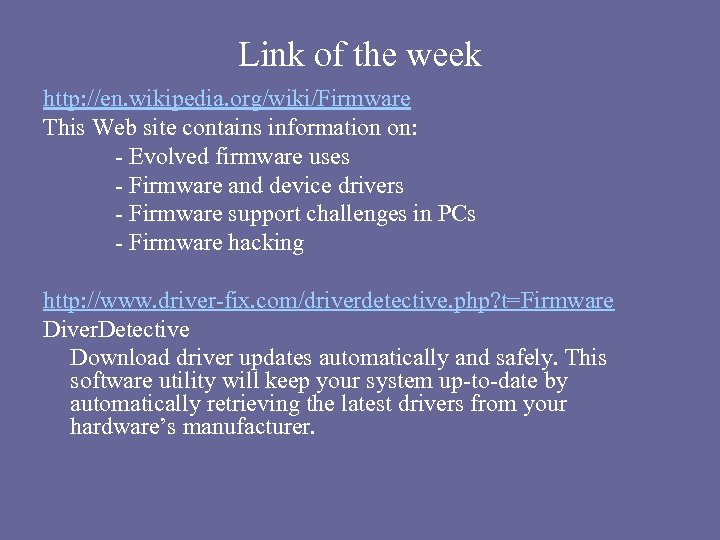 Link of the week

http://en.wikipedia.org/wiki/Firmware
This Web site contains information on:
- Evolved firmware uses
- Firmware and device drivers
- Firmware support challenges in PCs
- Firmware hacking

http://www.driver-fix.com/driverdetective.php?t=Firmware
DiverDetective
Download driver updates automatically and safely. This software utility will keep your system up-to-date by automatically retrieving the latest drivers from your hardware's manufacturer.